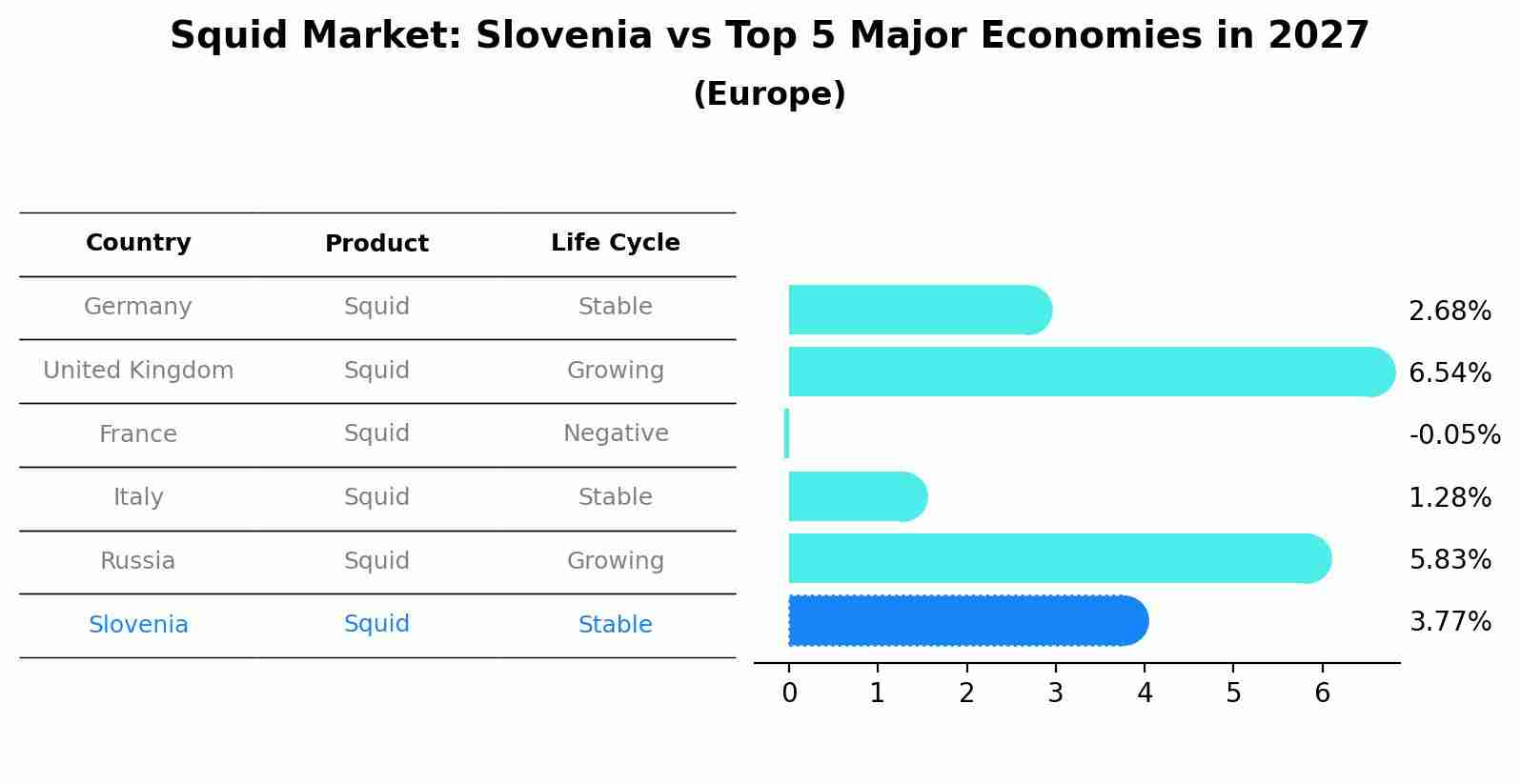 Squid Market: Slovenia vs Top 5 Major Economies in 2027
(Europe)

| Country | Product | Life Cycle |
|---|---|---|
| Germany | Squid | Stable |
| United Kingdom | Squid | Growing |
| France | Squid | Negative |
| Italy | Squid | Stable |
| Russia | Squid | Growing |
| Slovenia | Squid | Stable |

2.68%
6.54%
-0.05%
1.28%
5.83%
3.77%

0 1 2 3 4 5 6